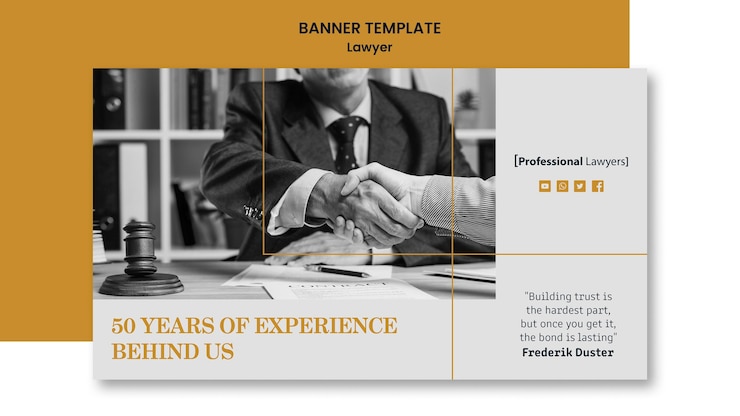 BANNER TEMPLATE
Lawyer

[Professional Lawyers]

CONTRACT

50 YEARS OF EXPERIENCE BEHIND US

"Building trust is the hardest part, but once you get it, the bond is lasting"
Frederik Duster